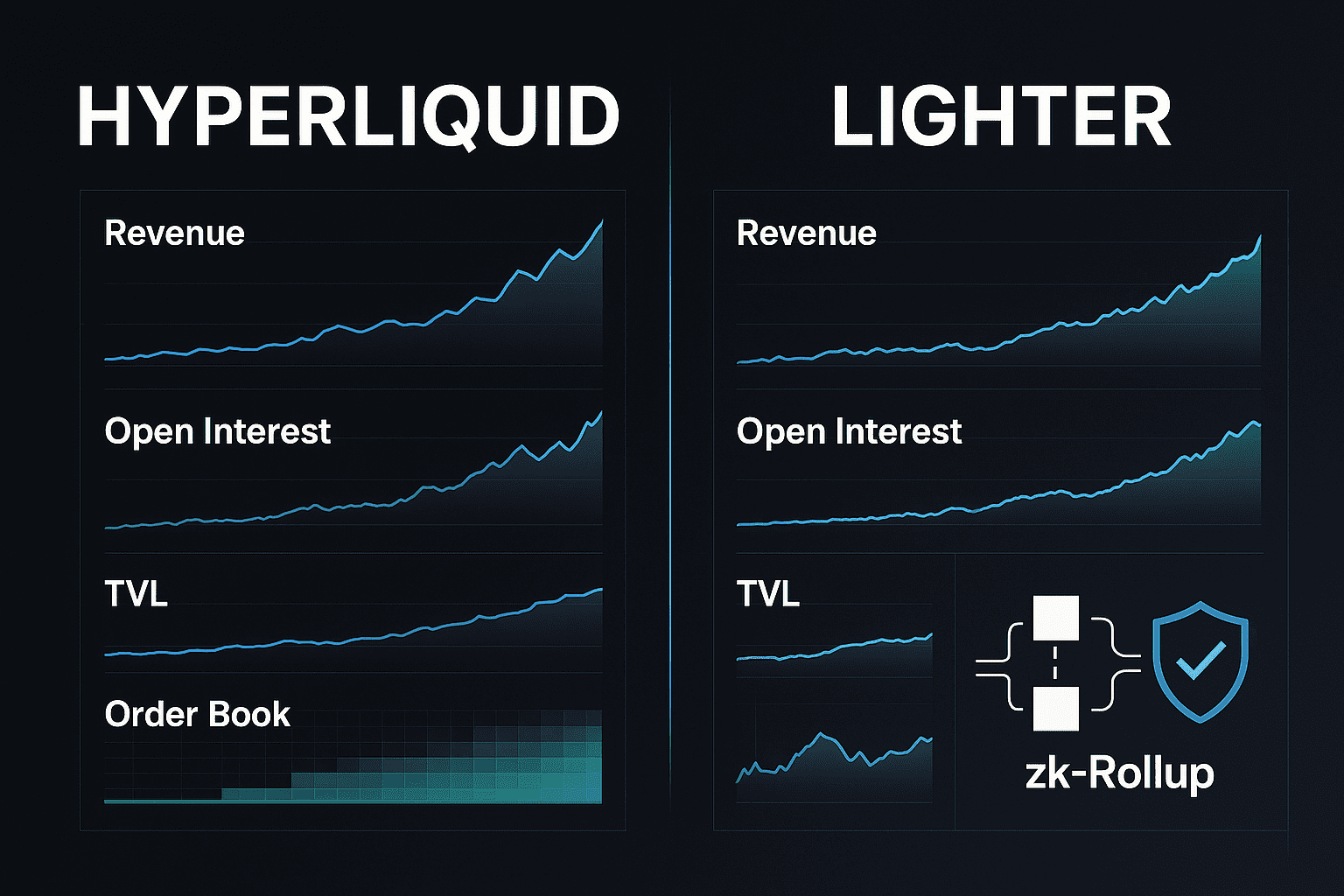 HYPERLIQUID

Revenue

Open Interest

TVL

Order Book

LIGHTER

Revenue

Open Interest

TVL

zk-Rollup